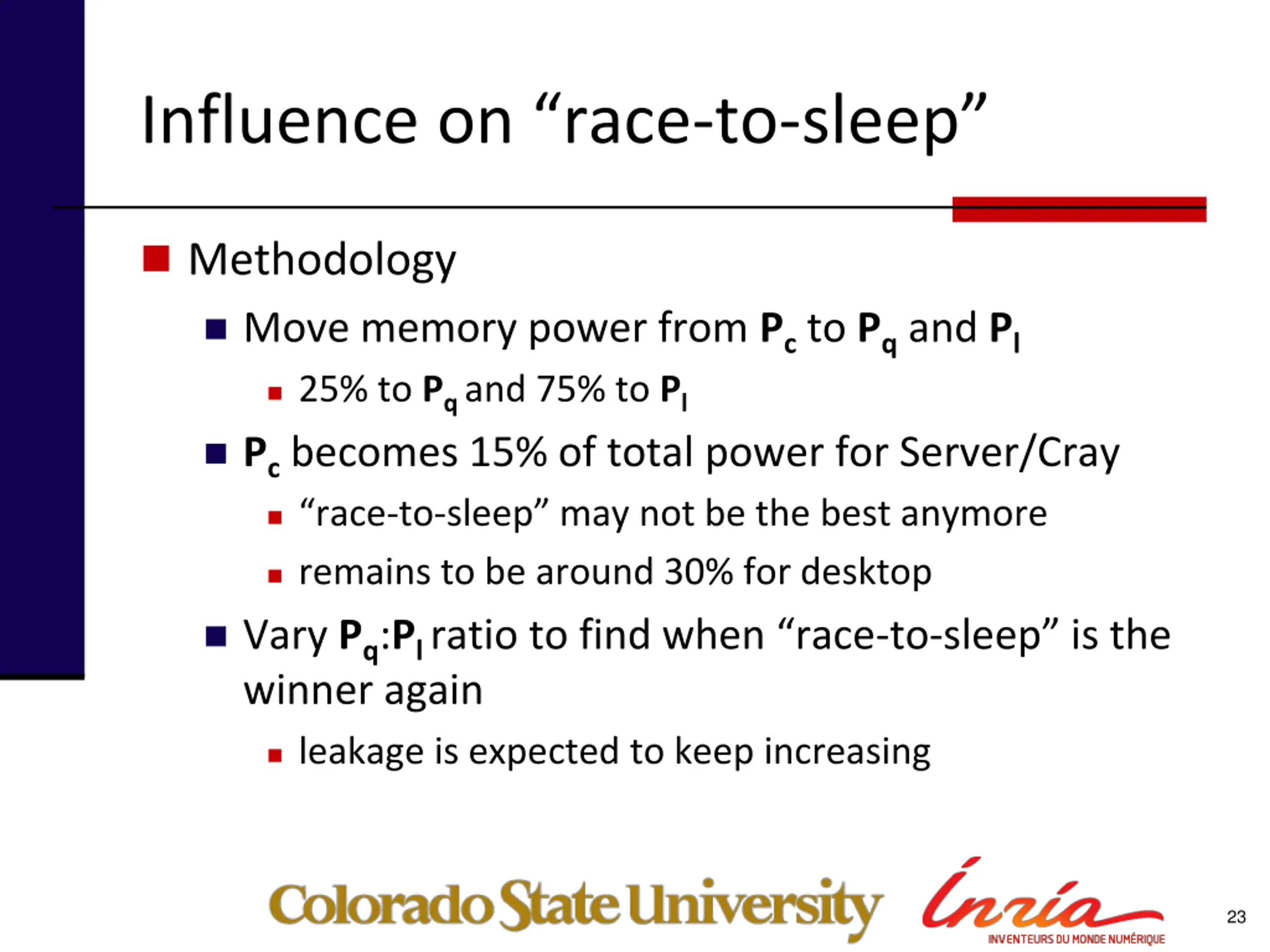 Influence on “race-to-sleep”

Methodology

Move memory power from $P_c$ to $P_q$ and $P_l$

25% to $P_q$ and 75% to $P_l$

$P_c$ becomes 15% of total power for Server/Cray

“race-to-sleep” may not be the best anymore

remains to be around 30% for desktop

Vary $P_q$:$P_l$ ratio to find when “race-to-sleep” is the winner again

leakage is expected to keep increasing

Colorado State University

Inria
INVENTEURS DU MONDE NUMÉRIQUE

23